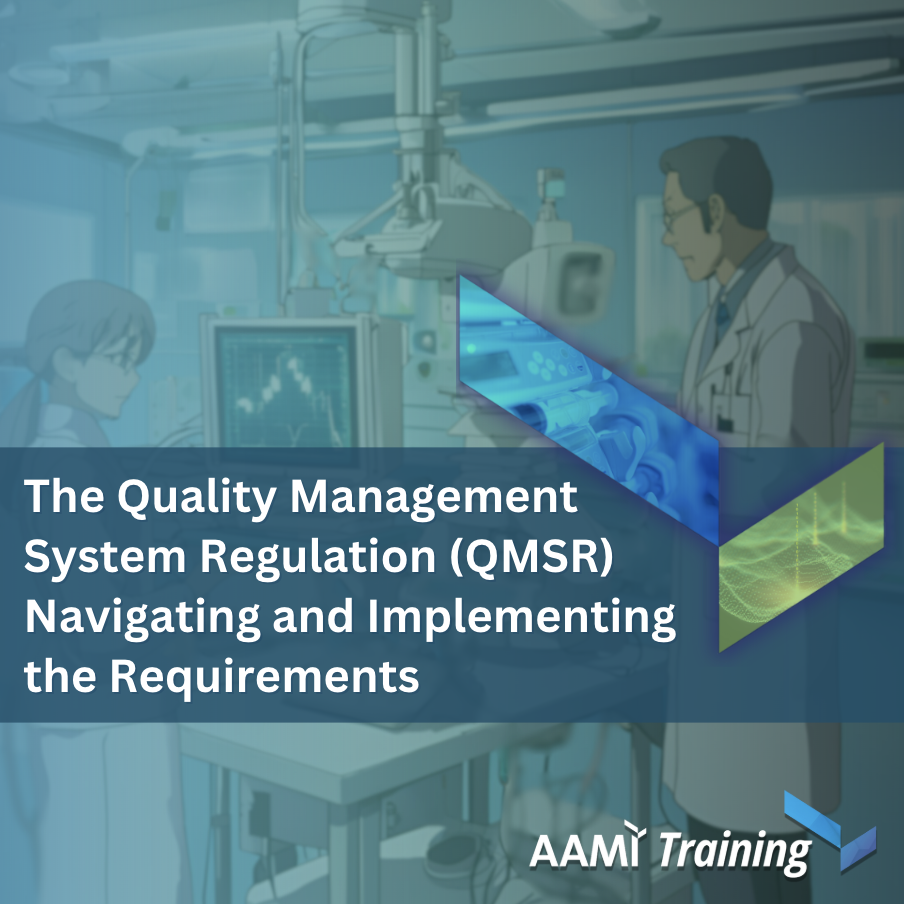 The Quality Management System Regulation (QMSR) Navigating and Implementing the Requirements

AAMI Training